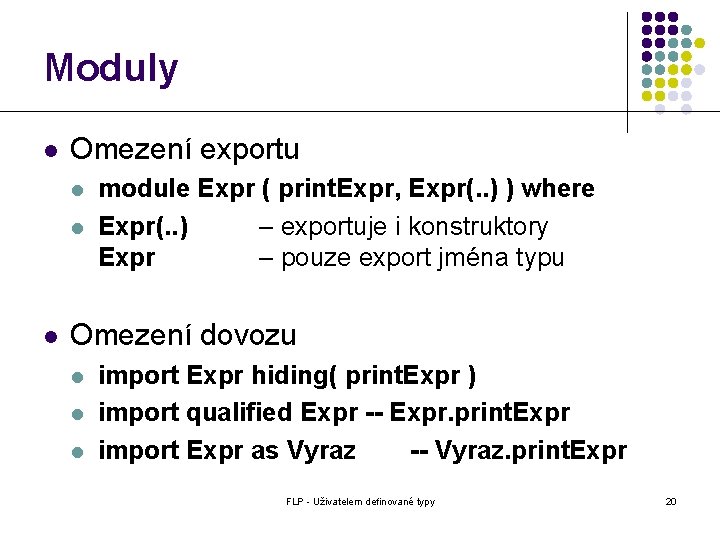 Moduly

- Omezení exportu
  - module Expr ( printExpr, Expr(..) ) where
  - Expr(..) – exportuje i konstruktory
    Expr – pouze export jména typu

- Omezení dovozu
  - import Expr hiding( printExpr )
  - import qualified Expr -- Expr.printExpr
  - import Expr as Vyraz -- Vyraz.printExpr

FLP - Uživatelem definované typy

20